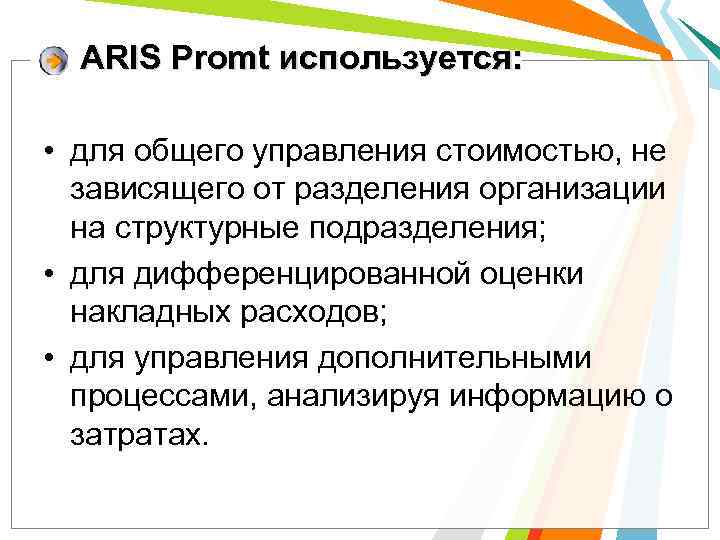 ARIS Promt используется:

• для общего управления стоимостью, не зависящего от разделения организации на структурные подразделения;
• для дифференцированной оценки накладных расходов;
• для управления дополнительными процессами, анализируя информацию о затратах.